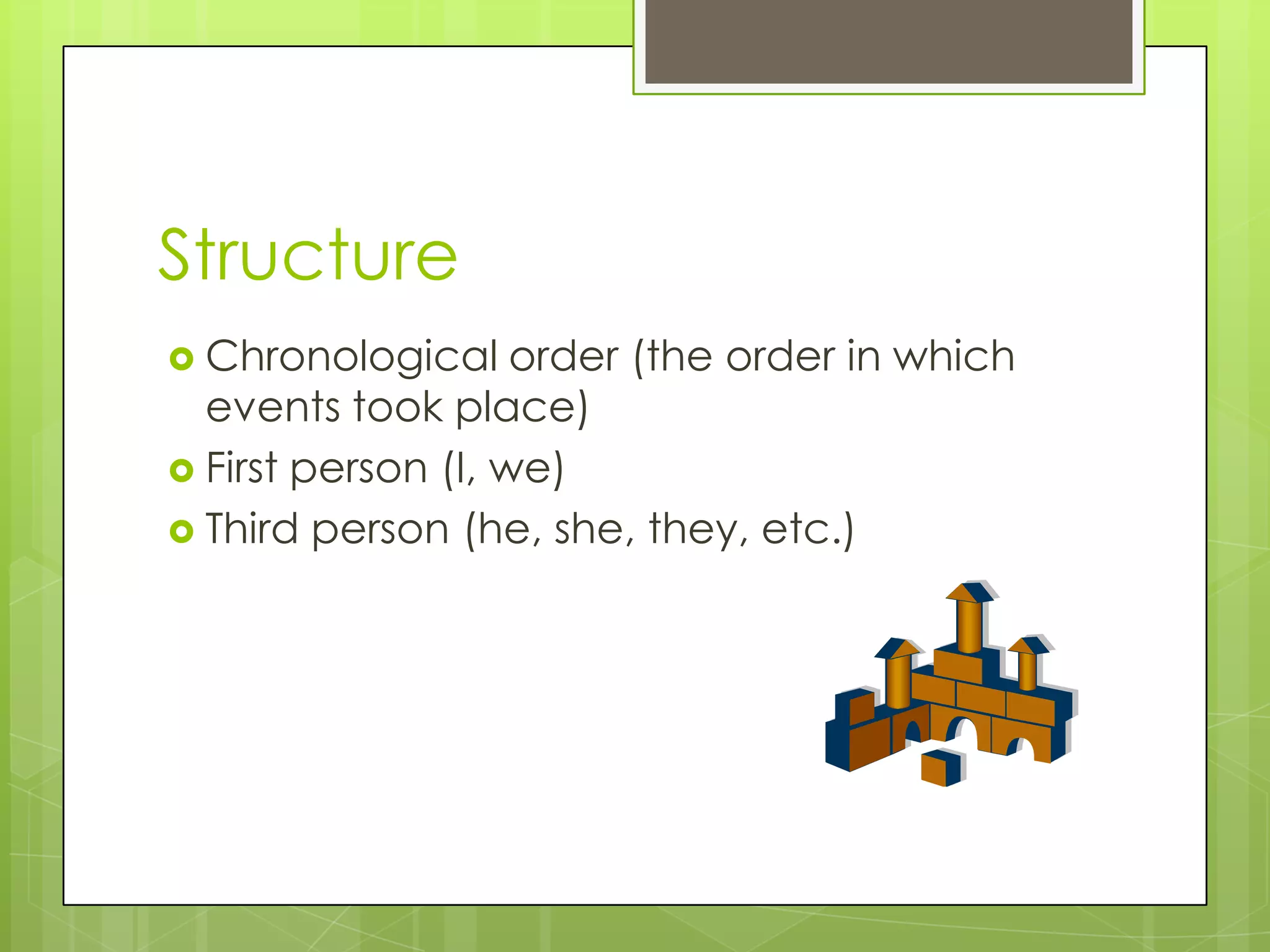 Structure

- Chronological order (the order in which events took place)
- First person (I, we)
- Third person (he, she, they, etc.)